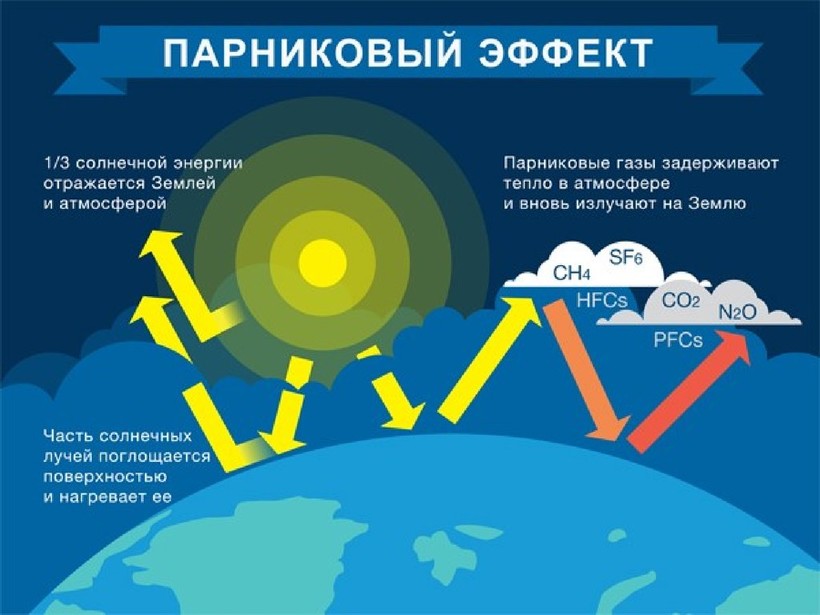 ПАРНИКОВЫЙ ЭФФЕКТ

1/3 солнечной энергии отражается Землей и атмосферой

Парниковые газы задерживают тепло в атмосфере и вновь излучают на Землю

$CH_4$

$SF_6$

HFCs

$CO_2$

$N_2O$

PFCs

Часть солнечных лучей поглощается поверхностью и нагревает ее